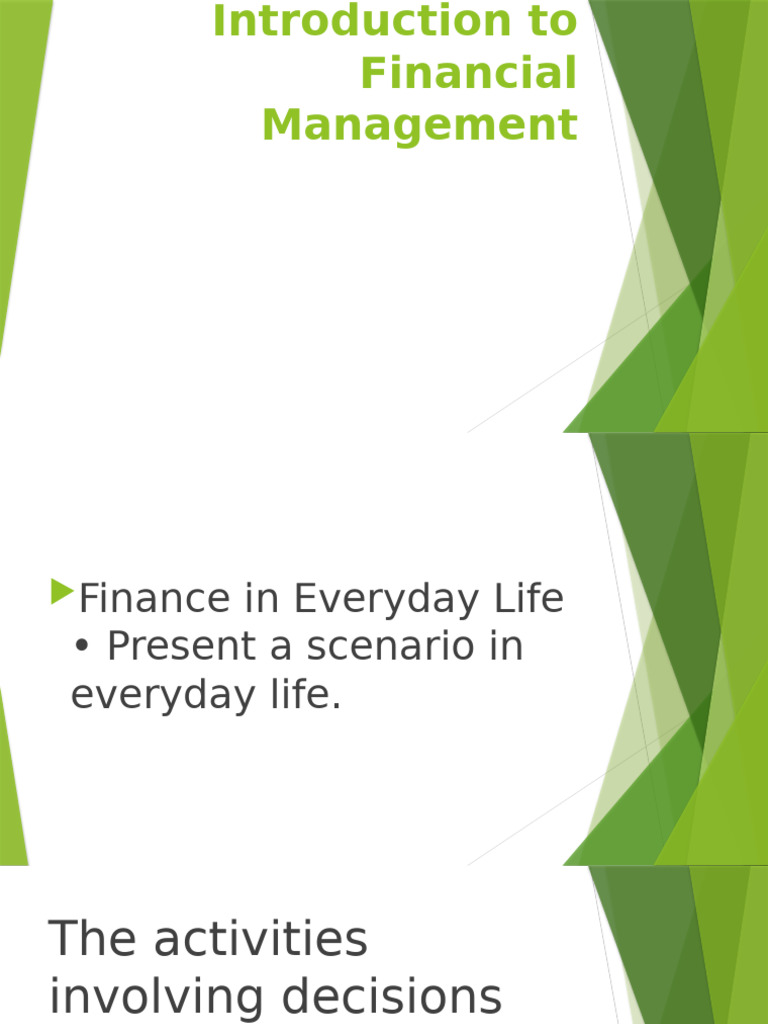 Introduction to Financial Management

Finance in Everyday Life
• Present a scenario in everyday life.

The activities involving decisions